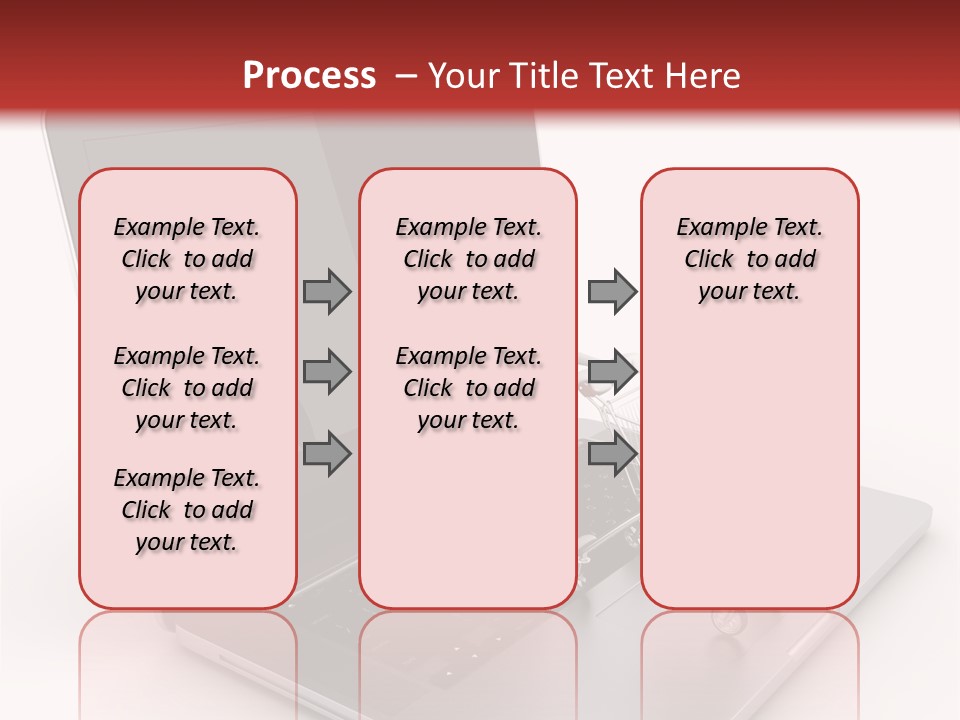 Process – Your Title Text Here

Example Text. Click to add your text.

Example Text. Click to add your text.

Example Text. Click to add your text.

Example Text. Click to add your text.

Example Text. Click to add your text.

Example Text. Click to add your text.